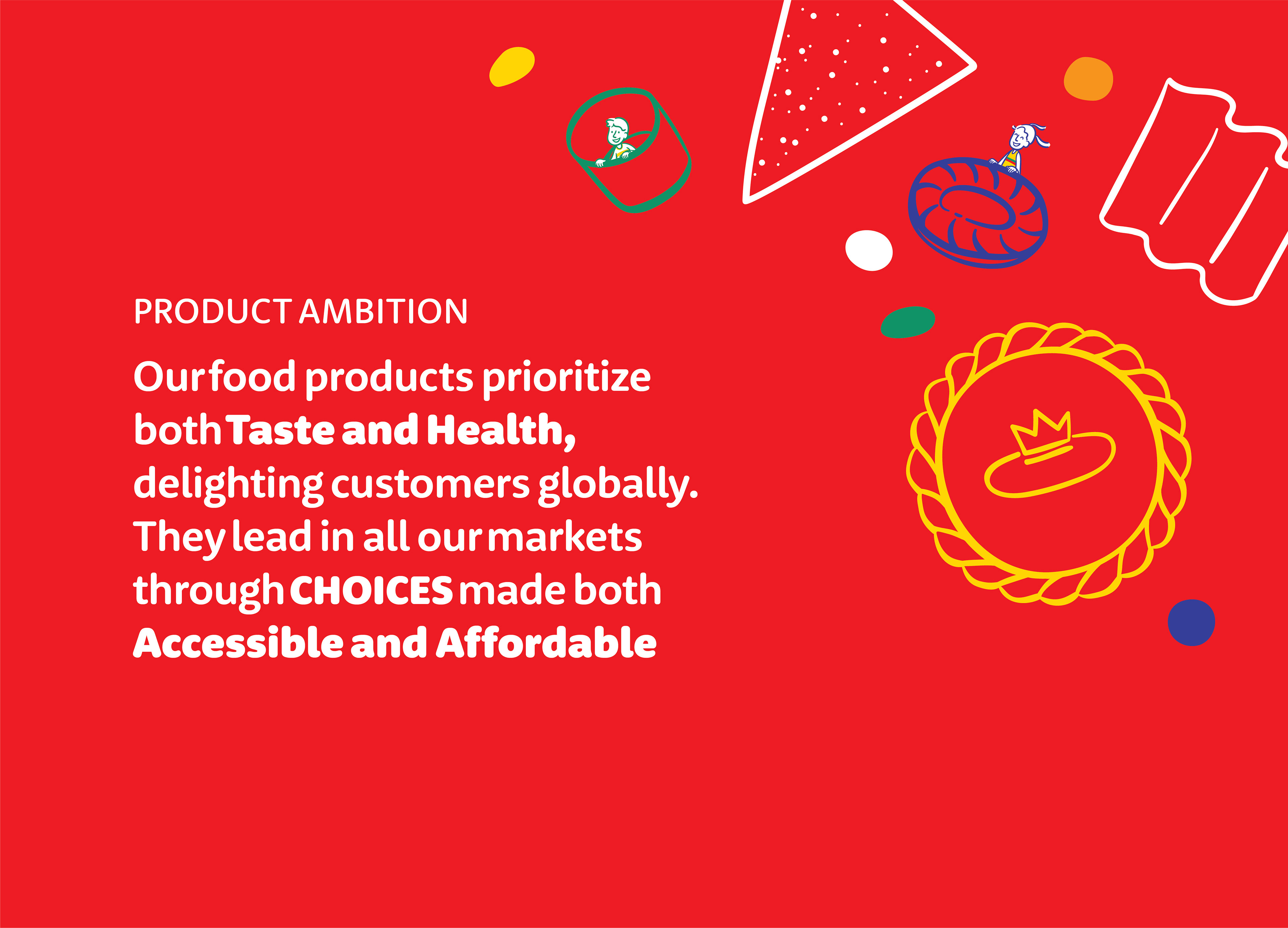 PRODUCT AMBITION

Our food products prioritize both Taste and Health, delighting customers globally. They lead in all our markets through CHOICES made both Accessible and Affordable